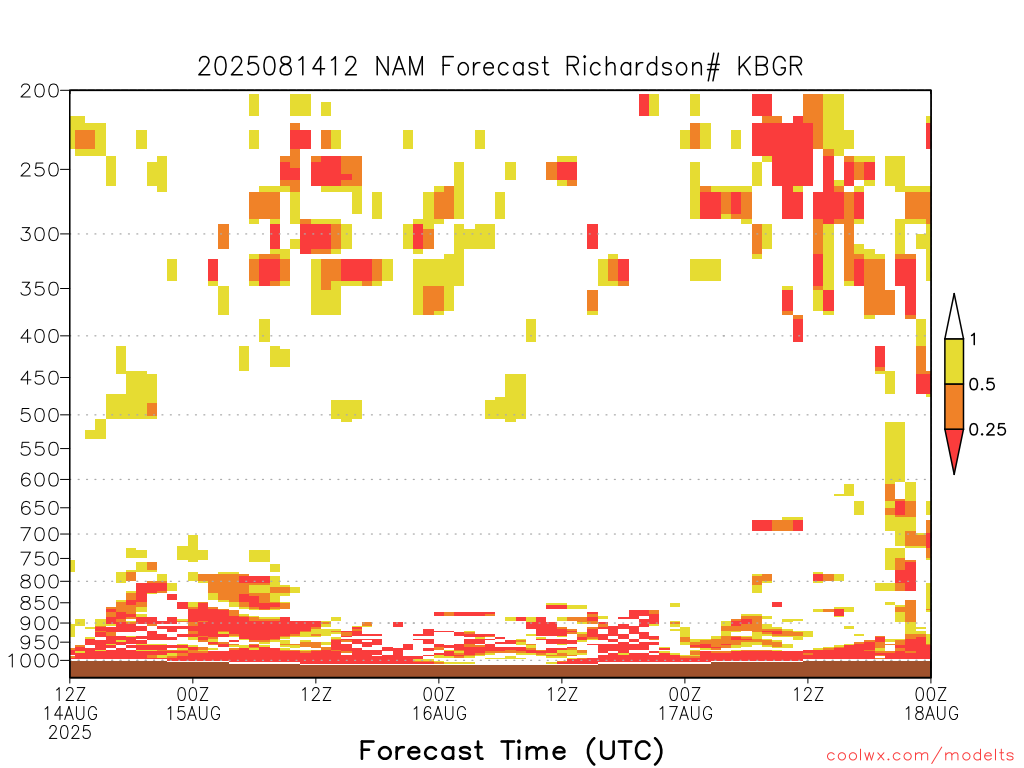 2025081412 NAM Forecast Richardson# KBGR

200
250
300
350
400
450
500
550
600
650
700
750
800
850
900
950
1000

1
0.5
0.25

12Z 14AUG 2025
00Z 15AUG
12Z
00Z 16AUG
12Z
00Z 17AUG
12Z
00Z 18AUG

Forecast Time (UTC)

coolwx.com/modelts